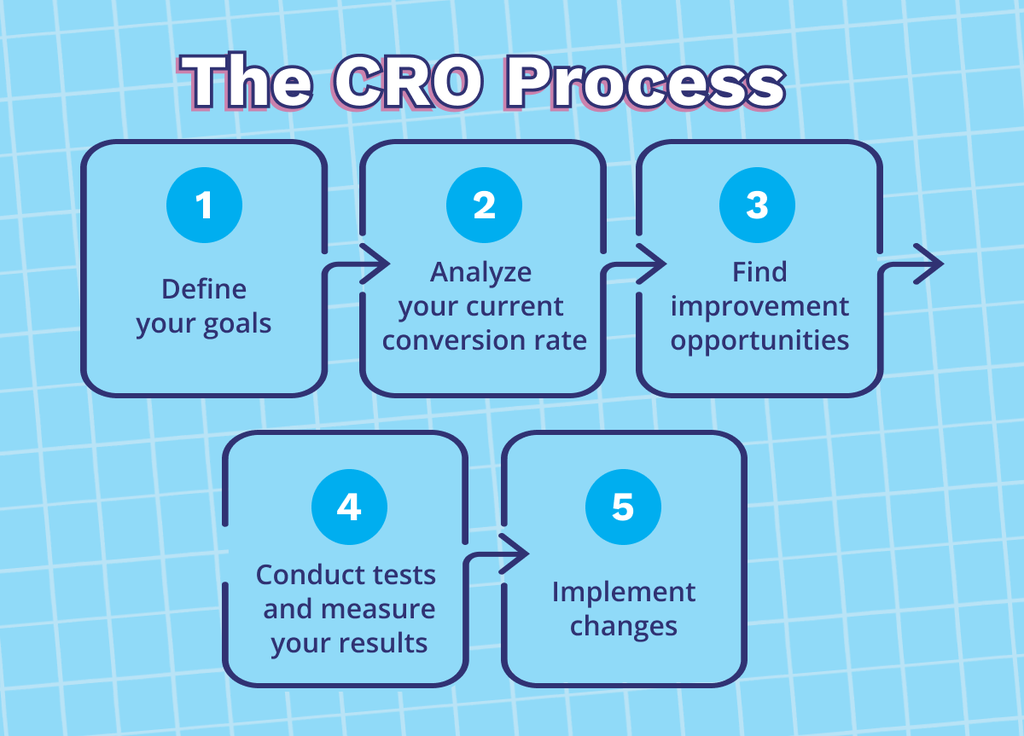 The CRO Process

1
Define your goals

2
Analyze your current conversion rate

3
Find improvement opportunities

4
Conduct tests and measure your results

5
Implement changes